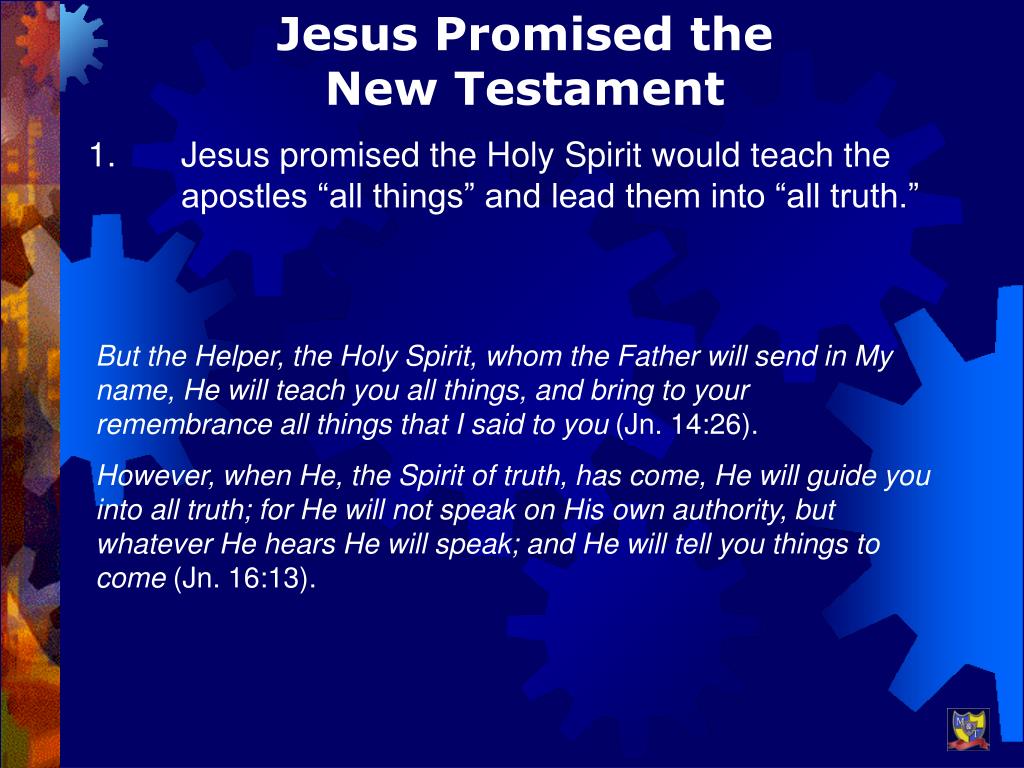 Jesus Promised the New Testament

1. Jesus promised the Holy Spirit would teach the apostles “all things” and lead them into “all truth.”

But the Helper, the Holy Spirit, whom the Father will send in My name, He will teach you all things, and bring to your remembrance all things that I said to you (Jn. 14:26).

However, when He, the Spirit of truth, has come, He will guide you into all truth; for He will not speak on His own authority, but whatever He hears He will speak; and He will tell you things to come (Jn. 16:13).